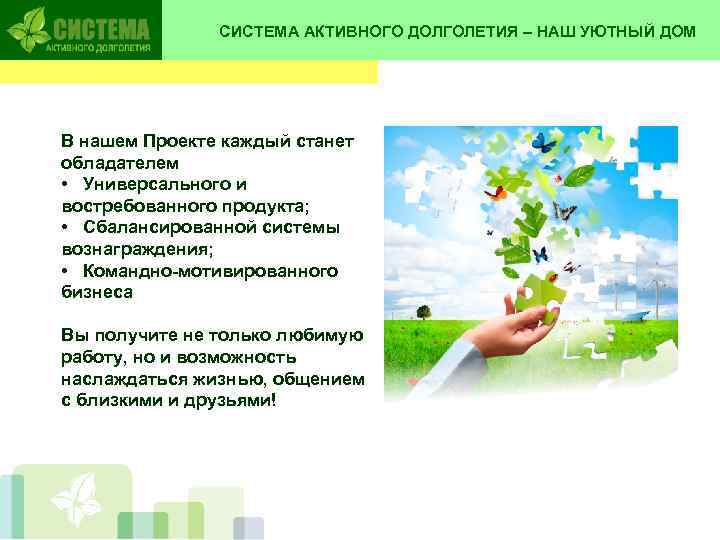 СИСТЕМА
АКТИВНОГО ДОЛГОЛЕТИЯ

СИСТЕМА АКТИВНОГО ДОЛГОЛЕТИЯ – НАШ УЮТНЫЙ ДОМ

В нашем Проекте каждый станет обладателем
• Универсального и востребованного продукта;
• Сбалансированной системы вознаграждения;
• Командно-мотивированного бизнеса

Вы получите не только любимую работу, но и возможность наслаждаться жизнью, общением с близкими и друзьями!